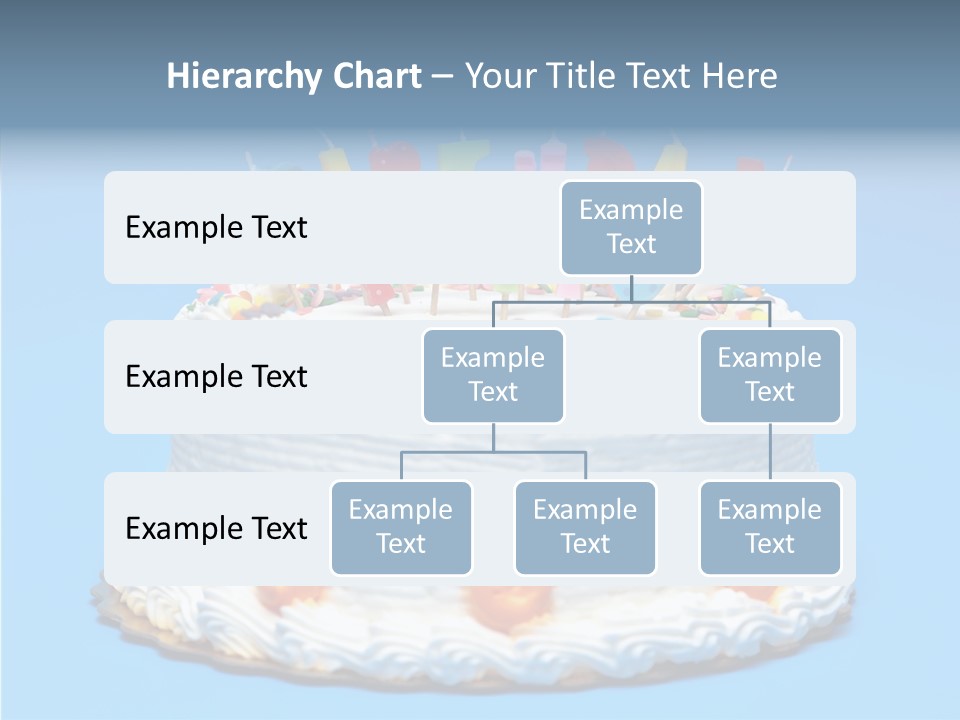 Hierarchy Chart – Your Title Text Here

Example Text

Example Text

Example Text

Example Text

Example Text

Example Text

Example Text

Example Text

Example Text